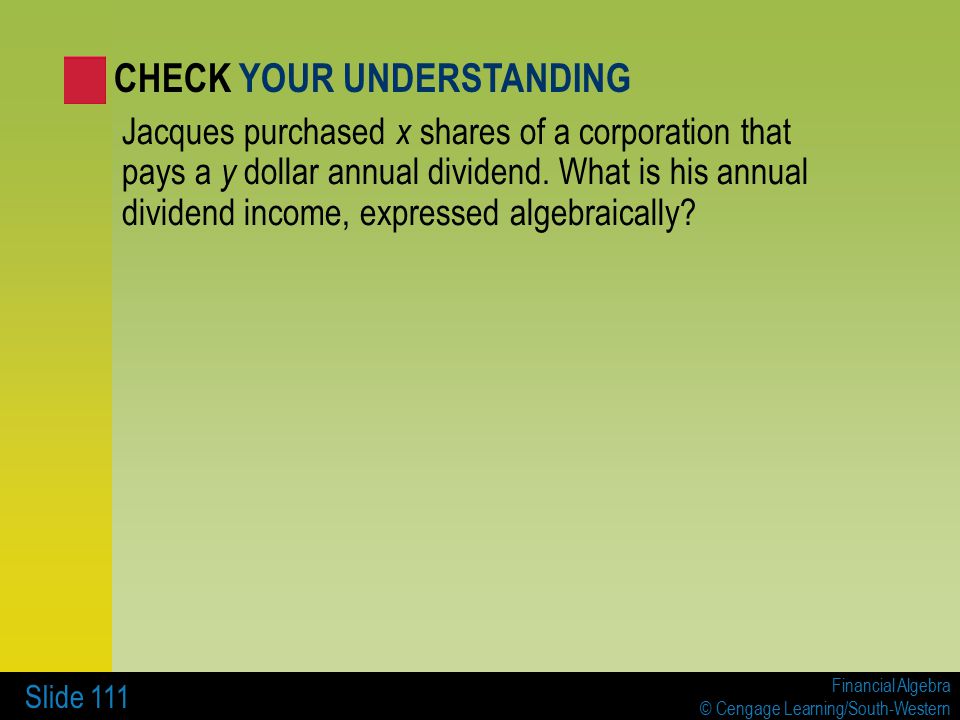 CHECK YOUR UNDERSTANDING

Jacques purchased $x$ shares of a corporation that pays a $y$ dollar annual dividend. What is his annual dividend income, expressed algebraically?

Slide 111

Financial Algebra
© Cengage Learning/South-Western